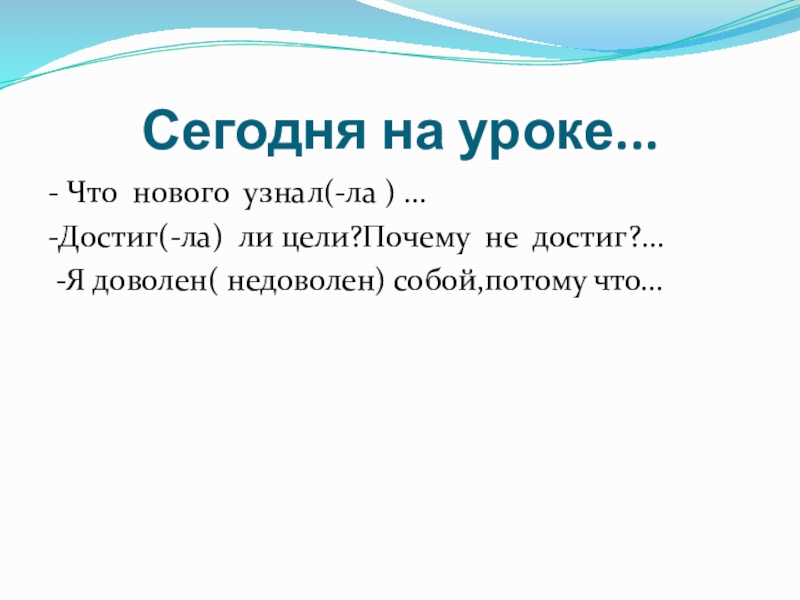 Сегодня на уроке...

- Что нового узнал(-ла ) …

-Достиг(-ла) ли цели?Почему не достиг?…

-Я доволен( недоволен) собой,потому что…